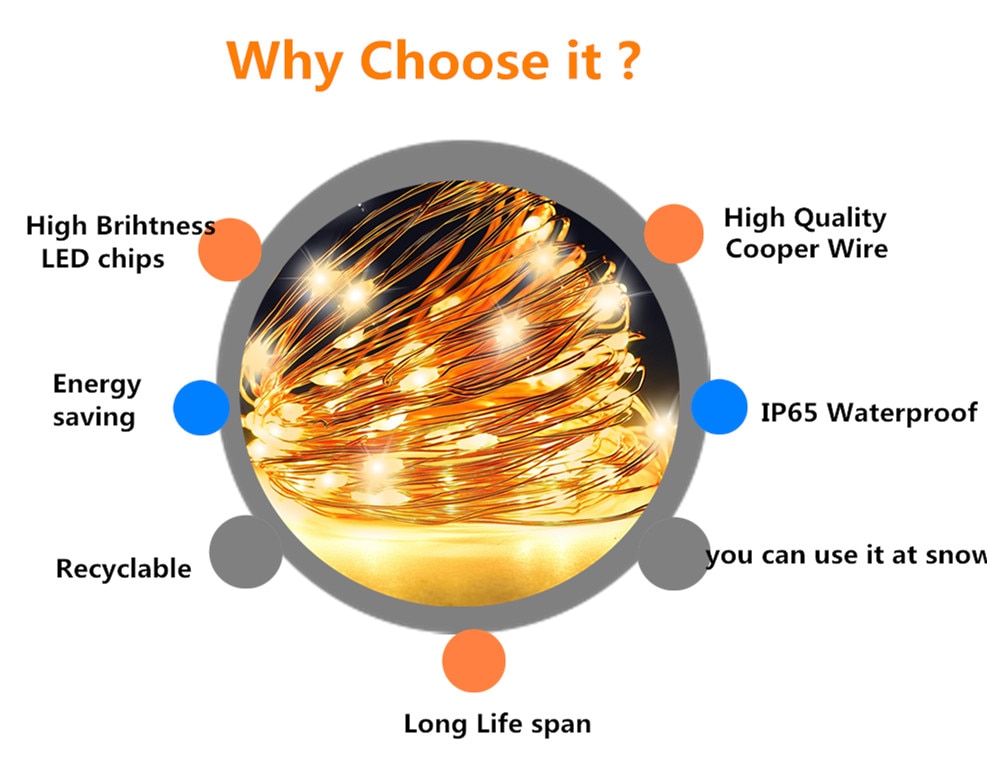 Why Choose it ?

High Brihtness LED chips

High Quality Cooper Wire

Energy saving

IP65 Waterproof

Recyclable

you can use it at snow

Long Life span